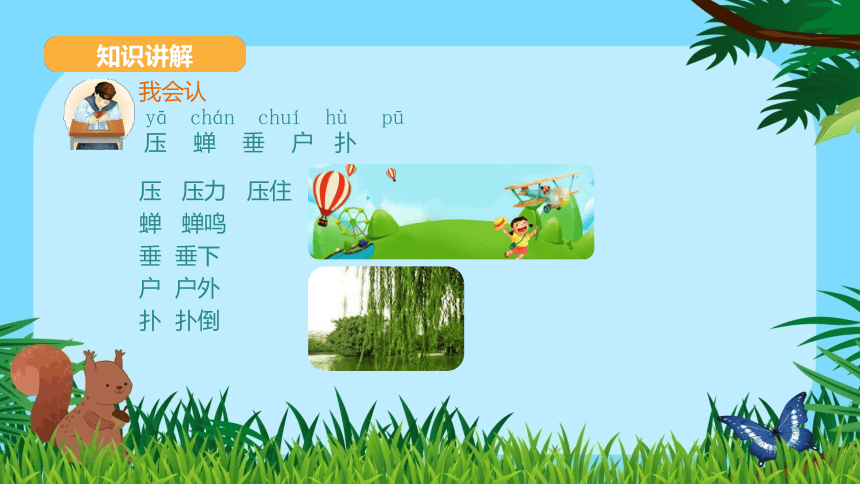 知识讲解

我会认

yā chán chuí hù pū
压 蝉 垂 户 扑

压 压力 压住
蝉 蝉鸣
垂 垂下
户 户外
扑 扑倒